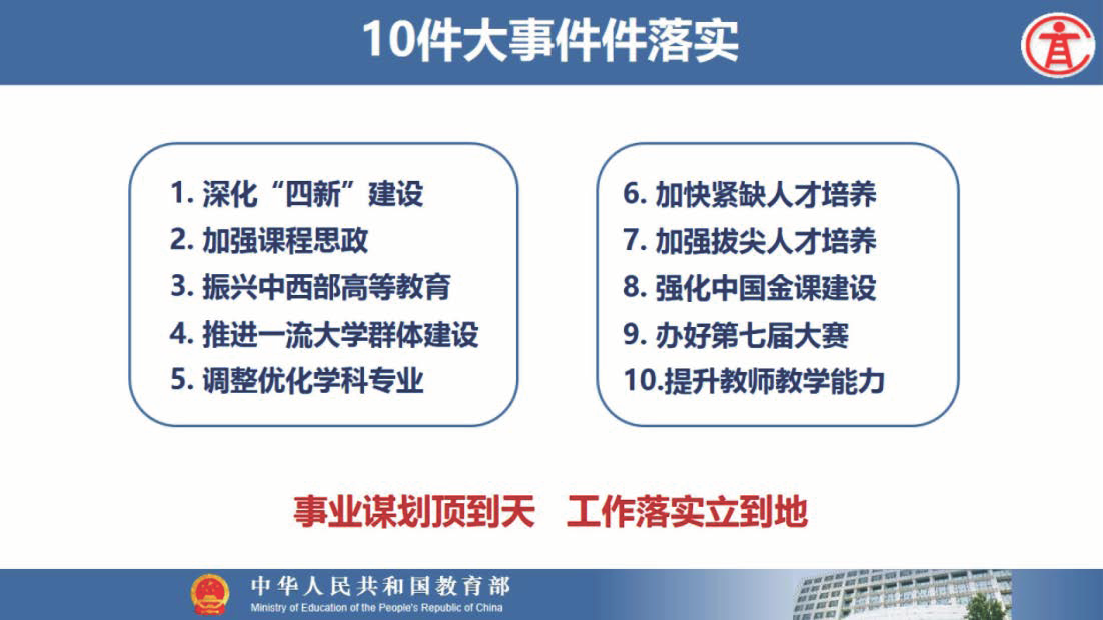 10件大事件件落实

1. 深化“四新”建设
2. 加强课程思政
3. 振兴中西部高等教育
4. 推进一流大学群体建设
5. 调整优化学科专业

6. 加快紧缺人才培养
7. 加强拔尖人才培养
8. 强化中国金课建设
9. 办好第七届大赛
10.提升教师教学能力

事业谋划顶到天　工作落实立到地

中华人民共和国教育部
Ministry of Education of the People's Republic of China